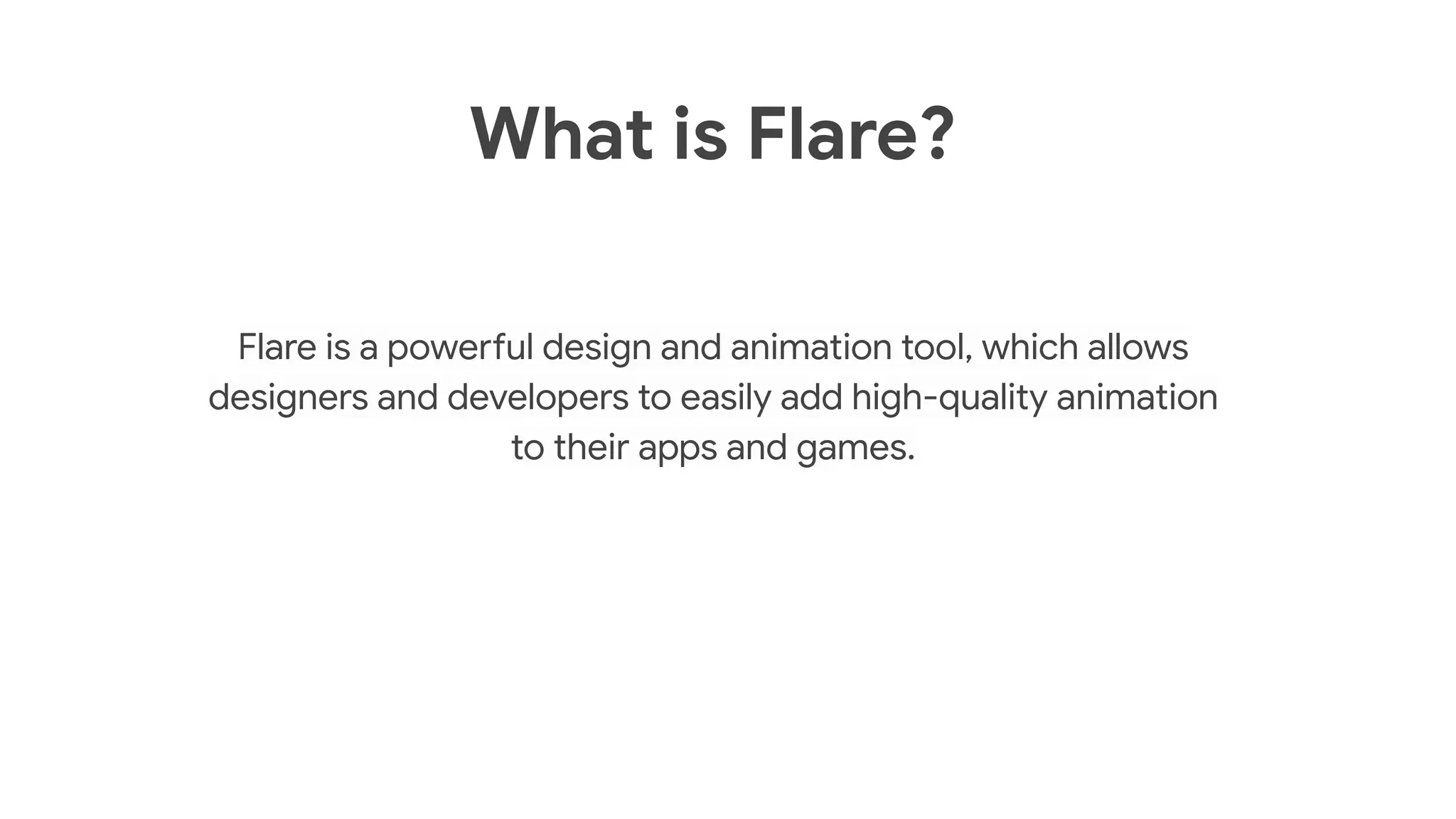 What is Flare?

Flare is a powerful design and animation tool, which allows designers and developers to easily add high-quality animation to their apps and games.